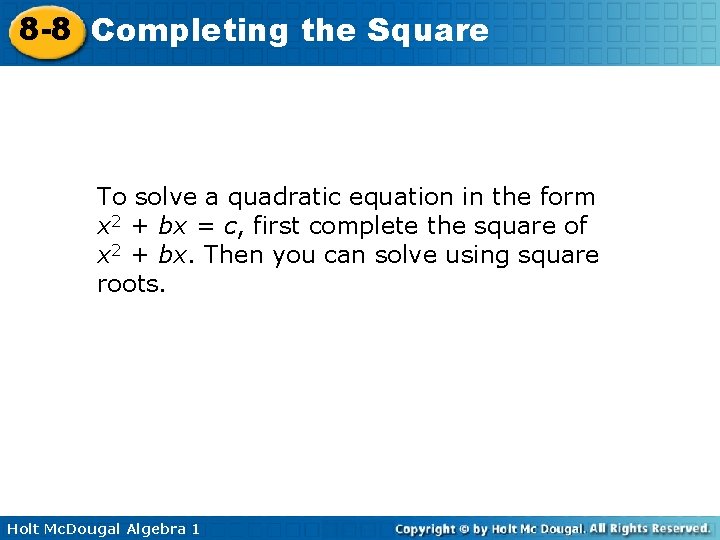 8-8 Completing the Square

To solve a quadratic equation in the form $x^2 + bx = c$, first complete the square of $x^2 + bx$. Then you can solve using square roots.

Holt McDougal Algebra 1

Copyright © by Holt Mc Dougal. All Rights Reserved.